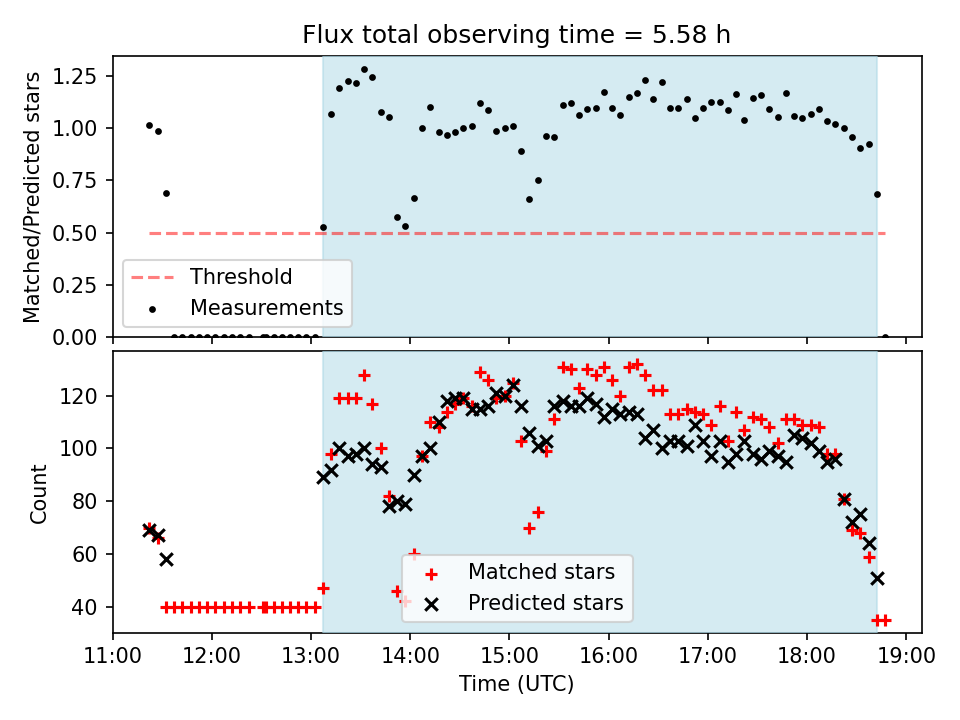 Flux total observing time = 5.58 h

Matched/Predicted stars

1.25
1.00
0.75
0.50
0.25
0.00

Threshold
Measurements

Count

120
100
80
60
40

Matched stars
Predicted stars

11:00 12:00 13:00 14:00 15:00 16:00 17:00 18:00 19:00

Time (UTC)